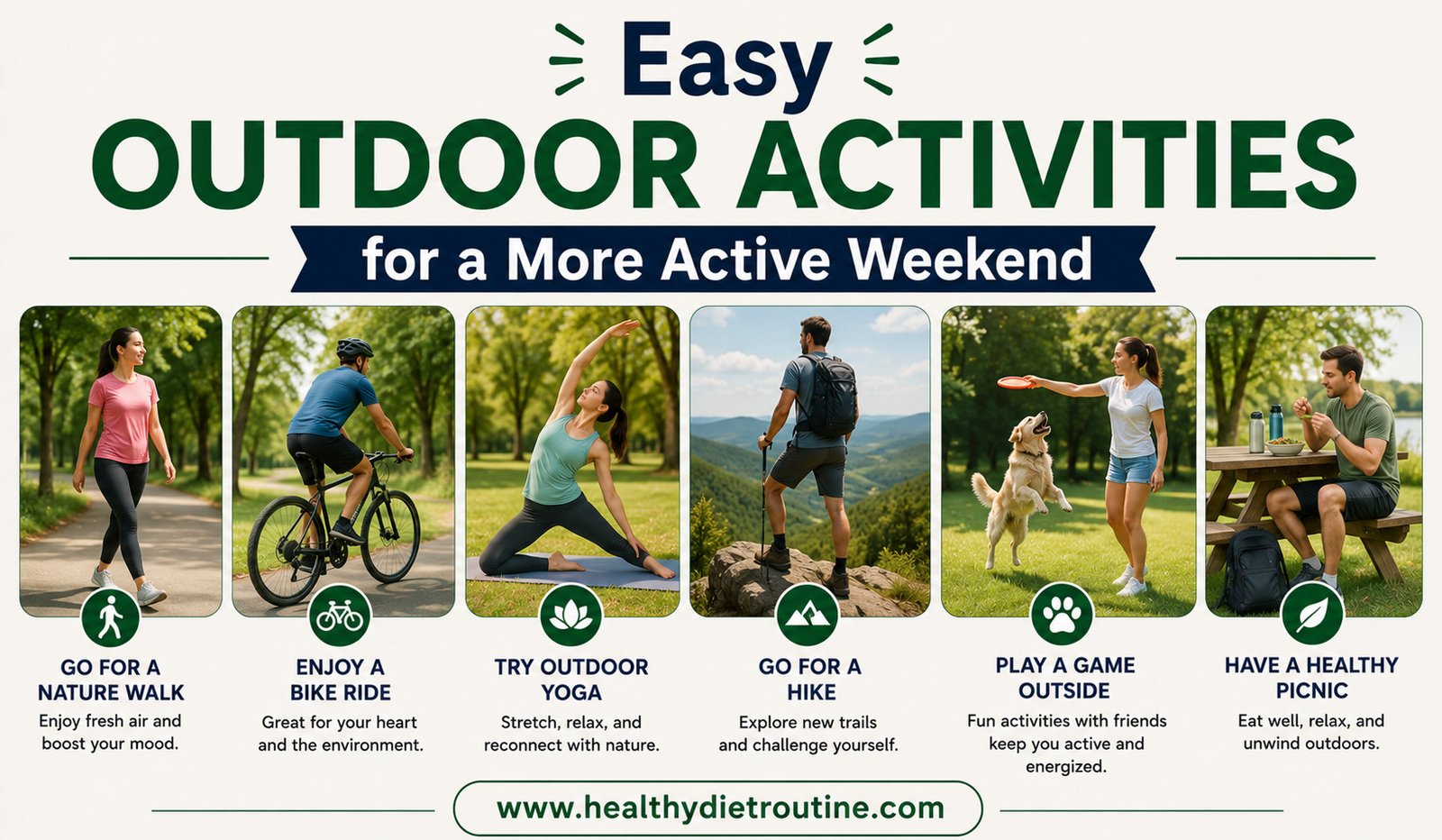 Easy
OUTDOOR ACTIVITIES
for a More Active Weekend

GO FOR A NATURE WALK
Enjoy fresh air and boost your mood.

ENJOY A BIKE RIDE
Great for your heart and the environment.

TRY OUTDOOR YOGA
Stretch, relax, and reconnect with nature.

GO FOR A HIKE
Explore new trails and challenge yourself.

PLAY A GAME OUTSIDE
Fun activities with friends keep you active and energized.

HAVE A HEALTHY PICNIC
Eat well, relax, and unwind outdoors.

www.healthydietroutine.com